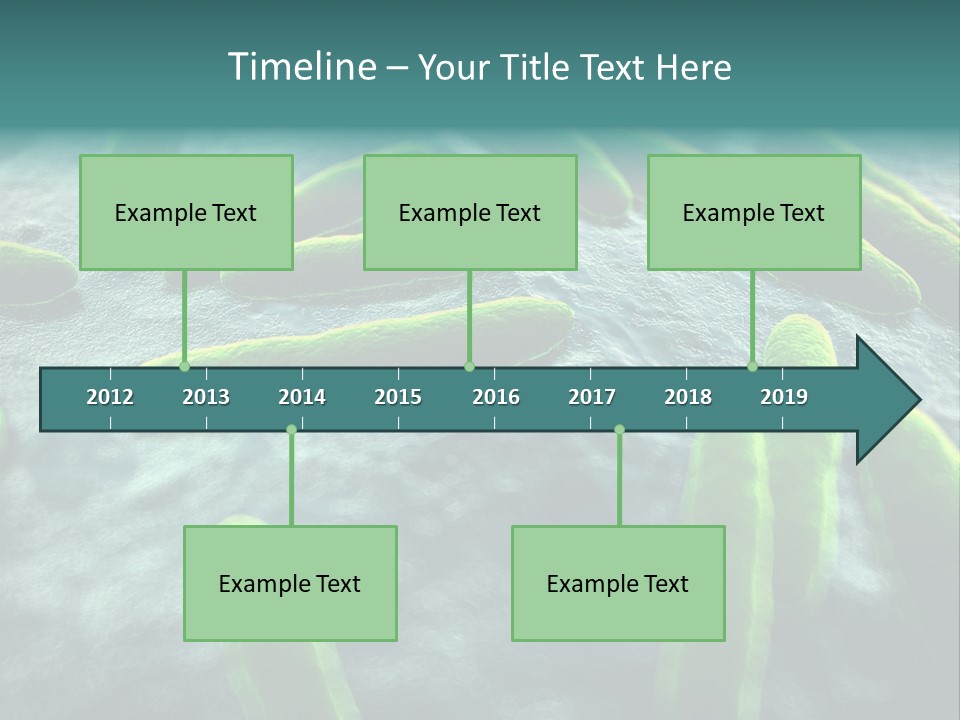 Timeline – Your Title Text Here

Example Text

Example Text

Example Text

2012 2013 2014 2015 2016 2017 2018 2019

Example Text

Example Text